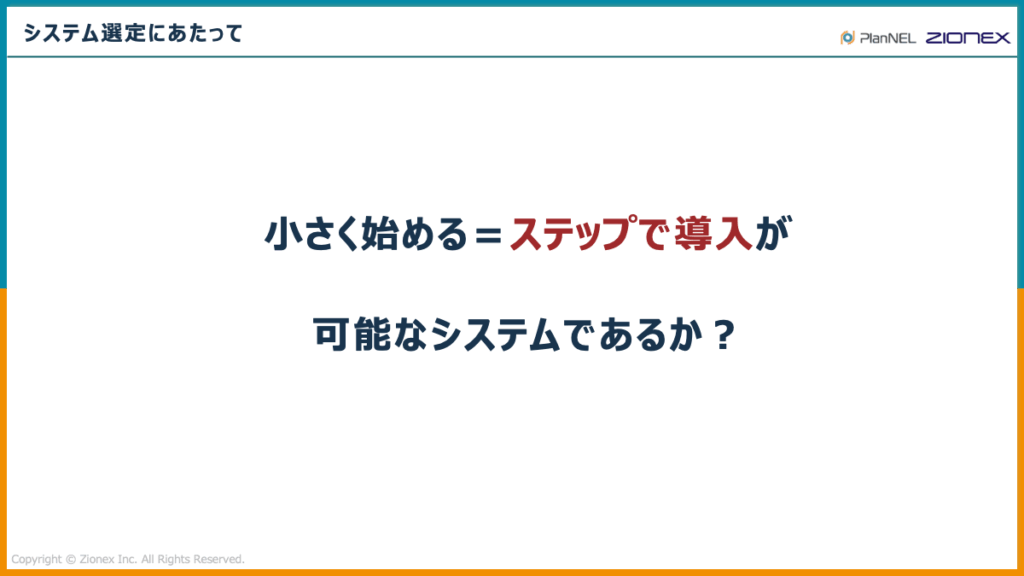 システム選定にあたって

PlanNEL ZIONEX

小さく始める＝ステップで導入が

可能なシステムであるか？

Copyright © Zionex Inc. All Rights Reserved.